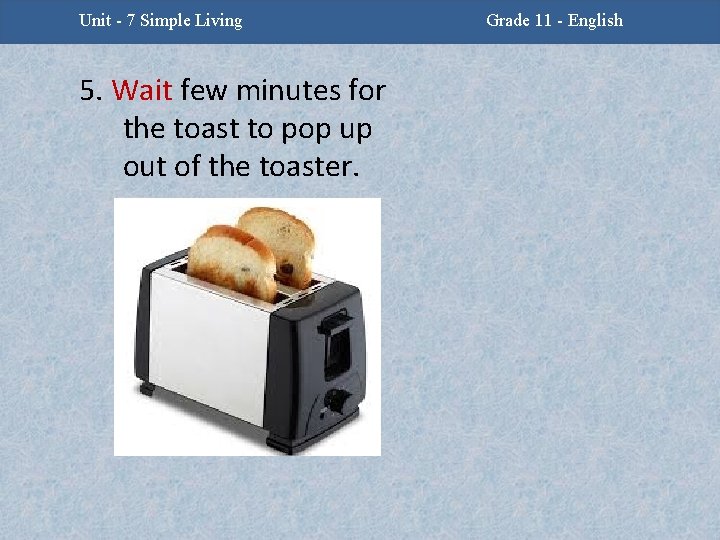 Unit - 7 Simple Living

Grade 11 - English

5. Wait few minutes for the toast to pop up out of the toaster.